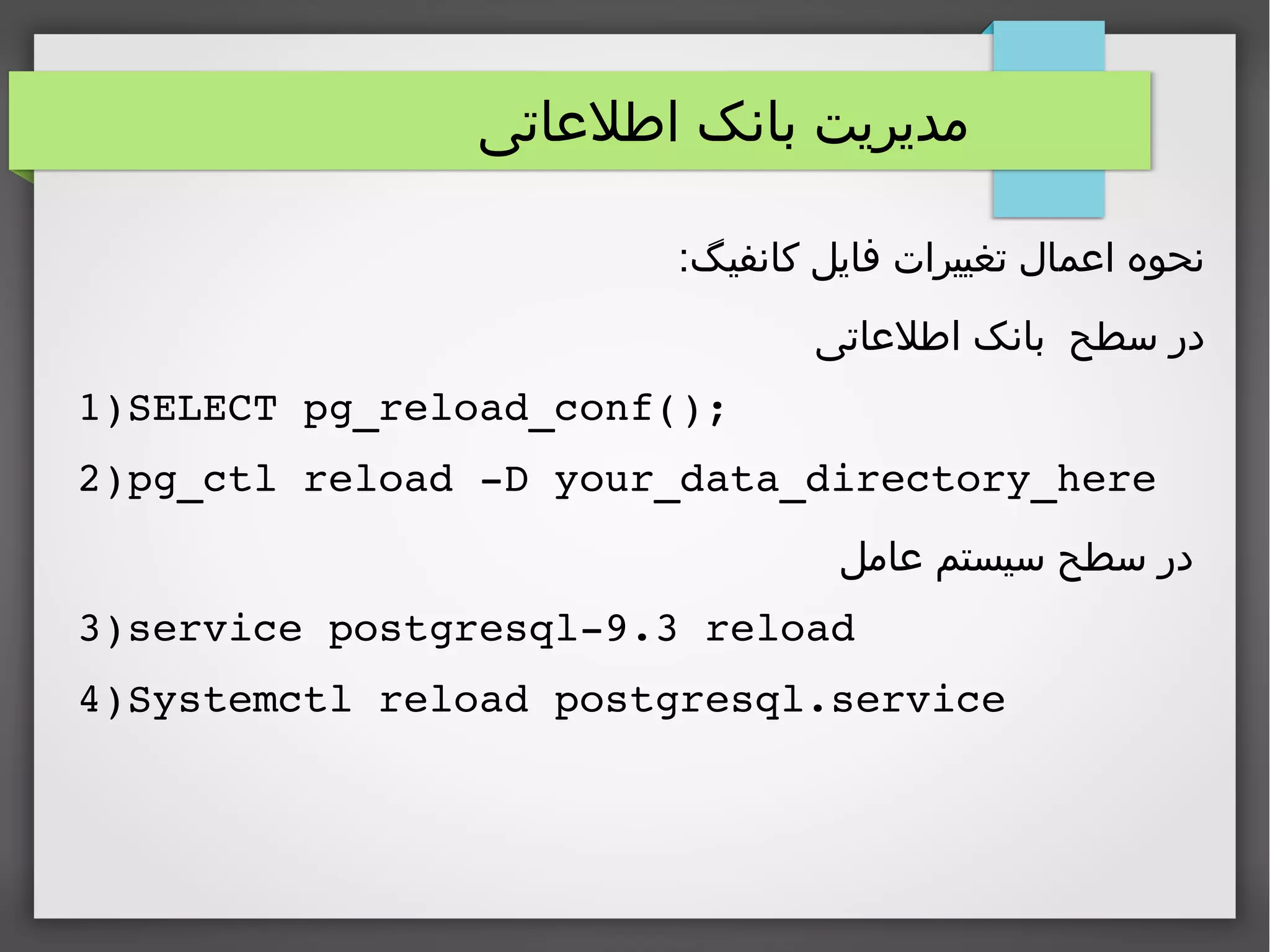 مدیریت بانک اطلاعاتی

نحوه اعمال تغییرات فایل کانفیگ:

در سطح بانک اطلاعاتی

1)SELECT pg_reload_conf();

2)pg_ctl reload -D your_data_directory_here

در سطح سیستم عامل

3)service postgresql-9.3 reload

4)Systemctl reload postgresql.service